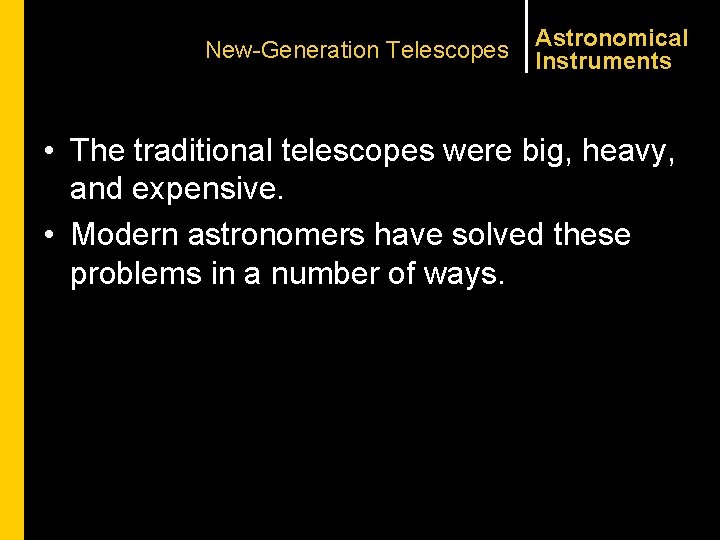 New-Generation Telescopes

Astronomical Instruments

• The traditional telescopes were big, heavy, and expensive.

• Modern astronomers have solved these problems in a number of ways.